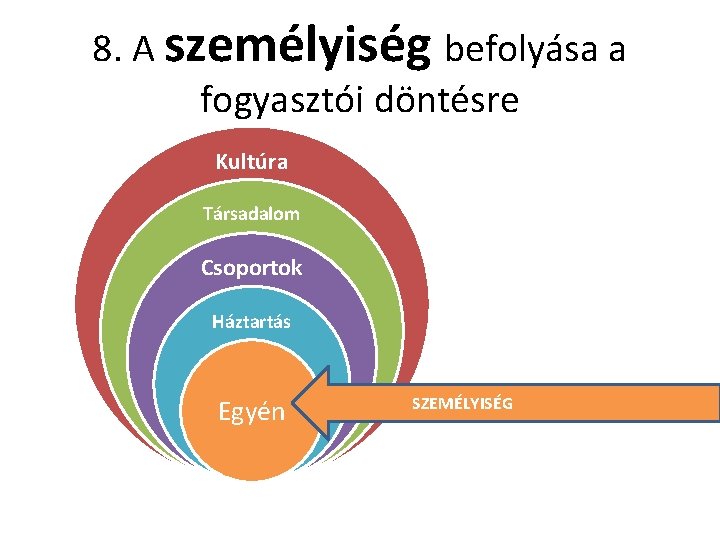 8. A személyiség befolyása a fogyasztói döntésre

Kultúra

Társadalom

Csoportok

Háztartás

Egyén

SZEMÉLYISÉG